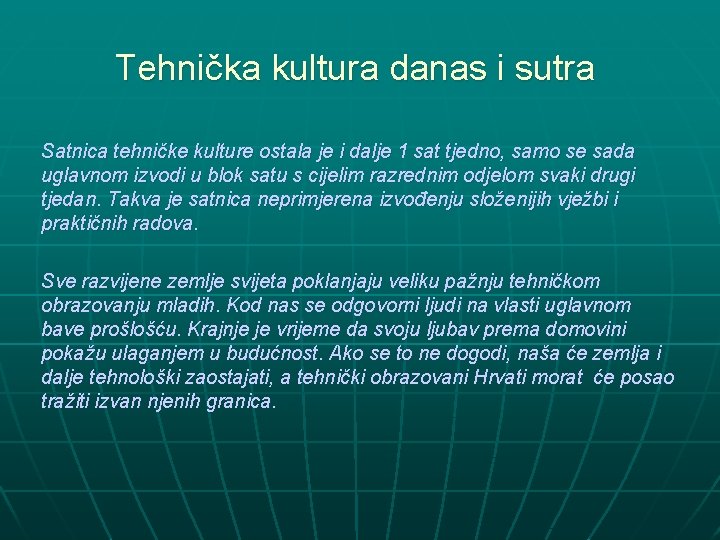 Tehnička kultura danas i sutra

Satnica tehničke kulture ostala je i dalje 1 sat tjedno, samo se sada uglavnom izvodi u blok satu s cijelim razrednim odjelom svaki drugi tjedan. Takva je satnica neprimjerena izvođenju složenijih vježbi i praktičnih radova.

Sve razvijene zemlje svijeta poklanjaju veliku pažnju tehničkom obrazovanju mladih. Kod nas se odgovorni ljudi na vlasti uglavnom bave prošlošću. Krajnje je vrijeme da svoju ljubav prema domovini pokažu ulaganjem u budućnost. Ako se to ne dogodi, naša će zemlja i dalje tehnološki zaostajati, a tehnički obrazovani Hrvati morat će posao tražiti izvan njenih granica.